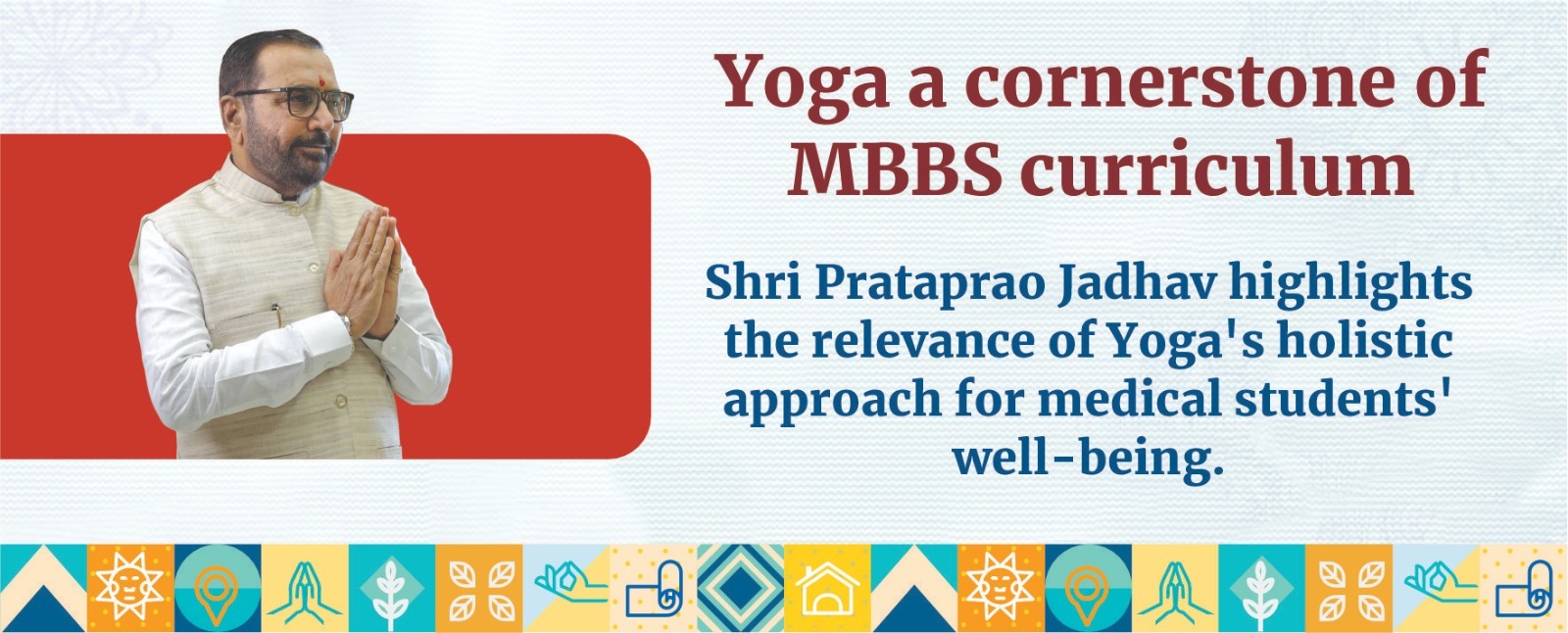 Yoga a cornerstone of MBBS curriculum

Shri Prataprao Jadhav highlights the relevance of Yoga's holistic approach for medical students' well-being.